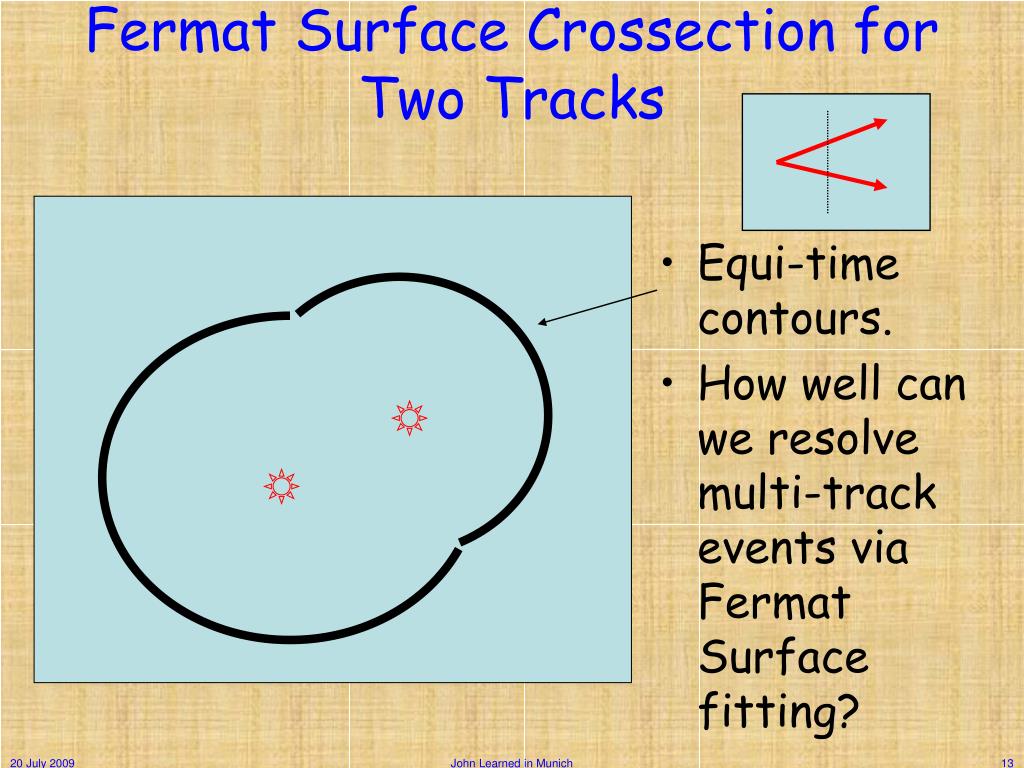 Fermat Surface Crossection for Two Tracks

• Equi-time contours.
• How well can we resolve multi-track events via Fermat Surface fitting?

20 July 2009

John Learned in Munich

13